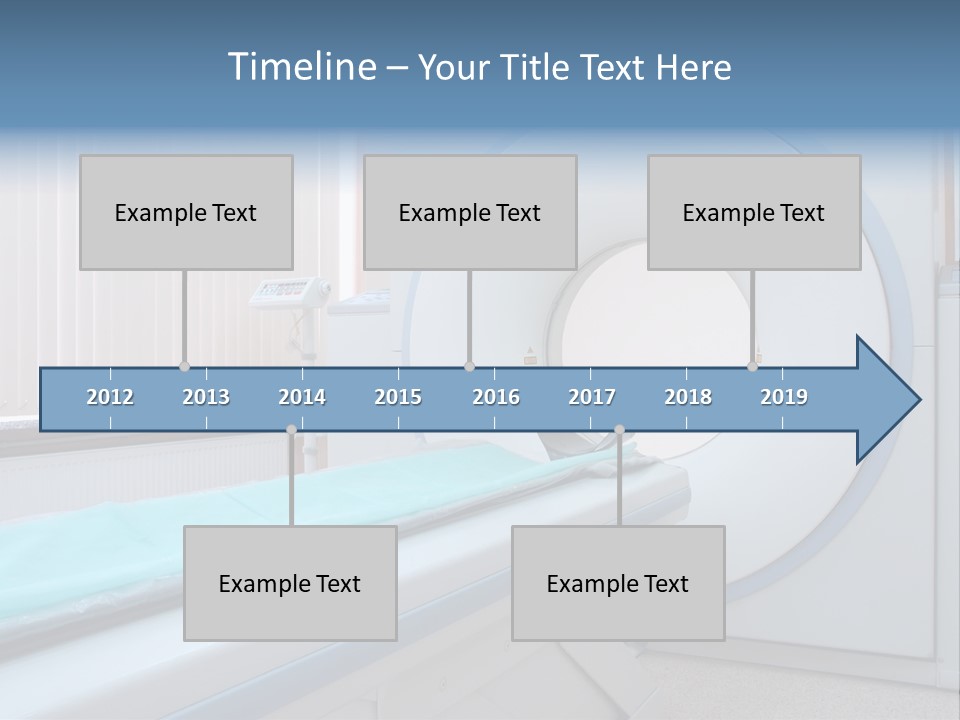 Timeline – Your Title Text Here

Example Text

Example Text

Example Text

2012 2013 2014 2015 2016 2017 2018 2019

Example Text

Example Text